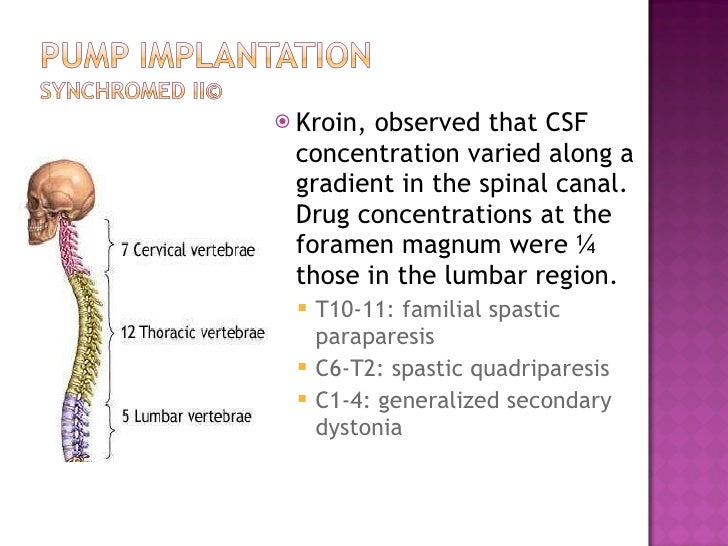 PUMP IMPLANTATION
SYNCHROMED II©

7 Cervical vertebrae

12 Thoracic vertebrae

5 Lumbar vertebrae

Kroin, observed that CSF concentration varied along a gradient in the spinal canal. Drug concentrations at the foramen magnum were ¼ those in the lumbar region.

T10-11: familial spastic paraparesis

C6-T2: spastic quadriparesis

C1-4: generalized secondary dystonia